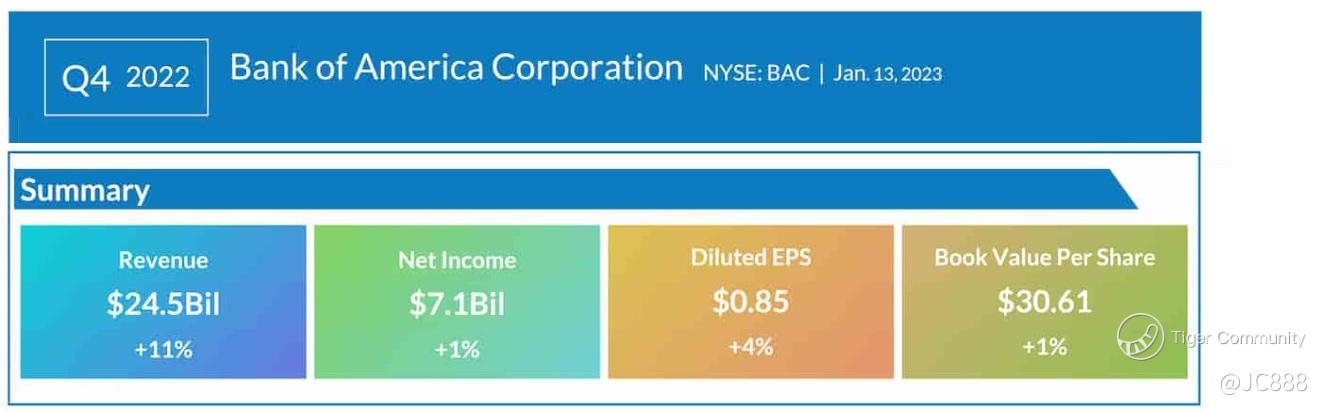 Q4 2022

Bank of America Corporation NYSE: BAC | Jan. 13, 2023

Summary

Revenue
$24.5Bil
+11%

Net Income
$7.1Bil
+1%

Diluted EPS
$0.85
+4%

Book Value Per Share
$30.61
+1%

Tiger Community
@JC888